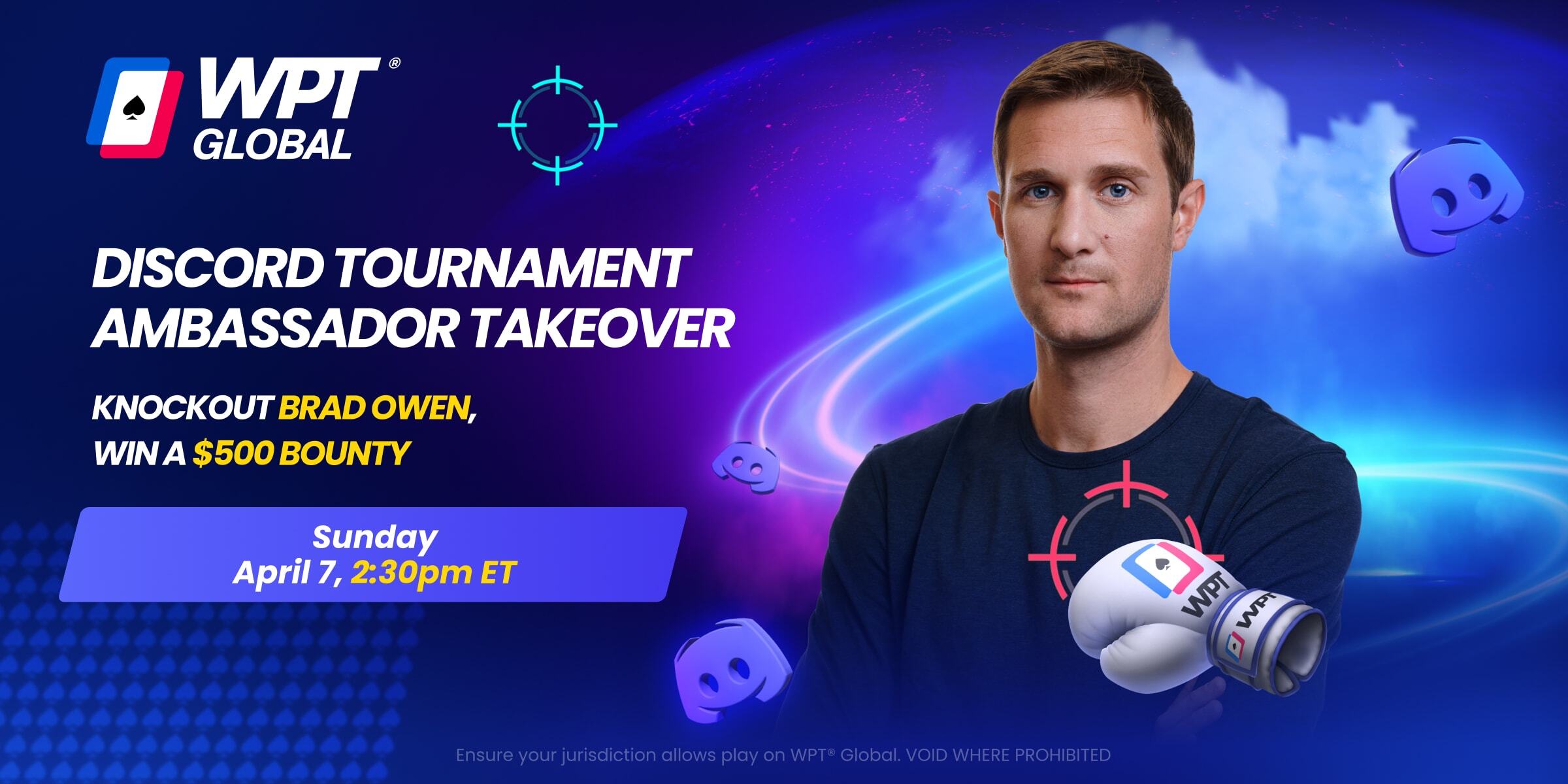 WPT® GLOBAL

DISCORD TOURNAMENT AMBASSADOR TAKEOVER

KNOCKOUT BRAD OWEN, WIN A $500 BOUNTY

Sunday
April 7, 2:30pm ET

WPT

WPT

Ensure your jurisdiction allows play on WPT® Global. VOID WHERE PROHIBITED